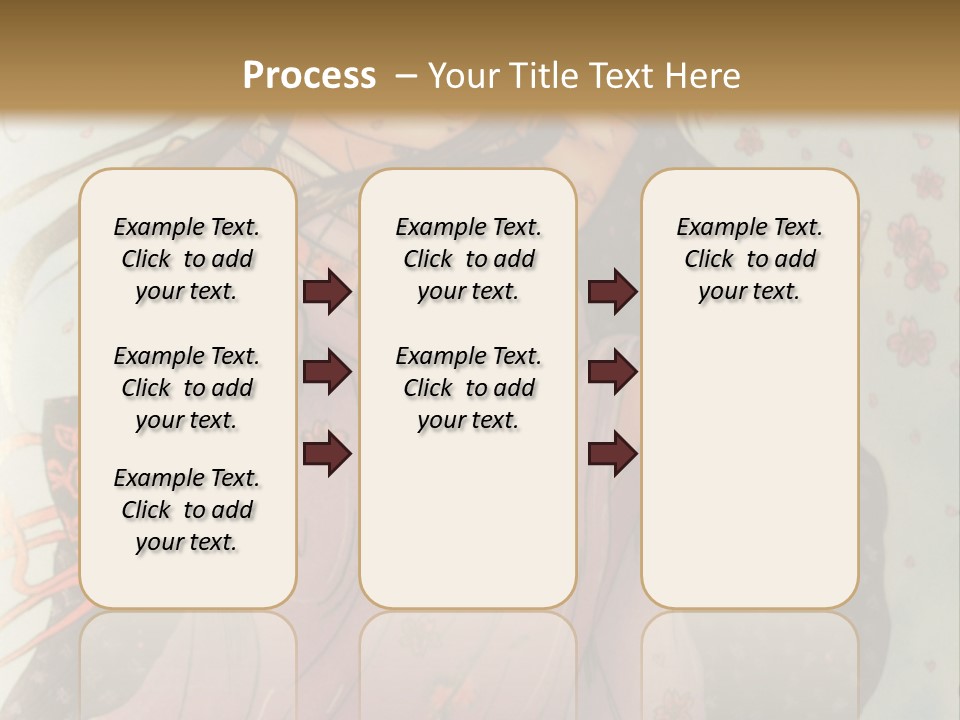 Process – Your Title Text Here

Example Text. Click to add your text.

Example Text. Click to add your text.

Example Text. Click to add your text.

Example Text. Click to add your text.

Example Text. Click to add your text.

Example Text. Click to add your text.